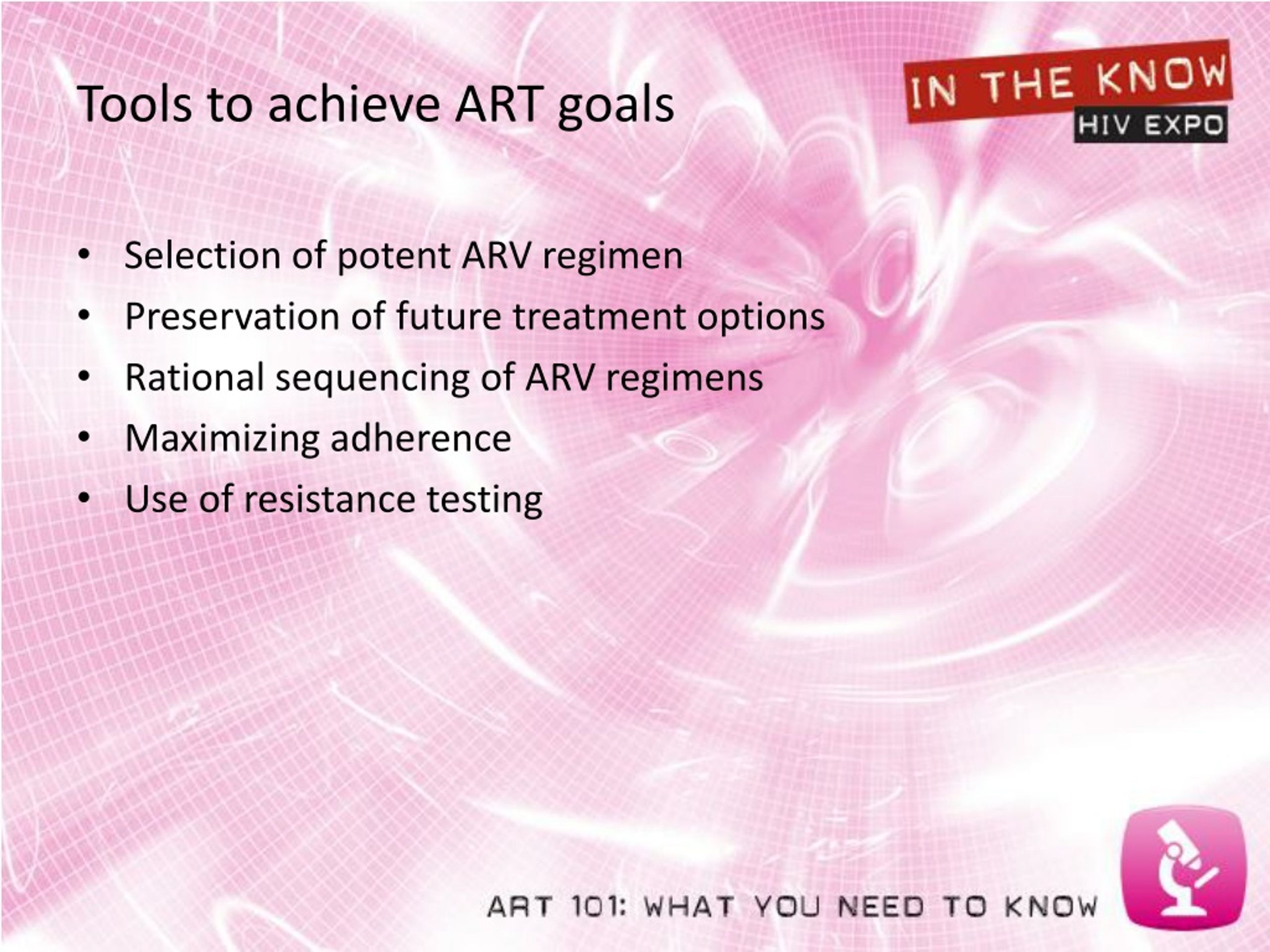 Tools to achieve ART goals

IN THE KNOW
HIV EXPO

• Selection of potent ARV regimen
• Preservation of future treatment options
• Rational sequencing of ARV regimens
• Maximizing adherence
• Use of resistance testing

ART 101: WHAT YOU NEED TO KNOW